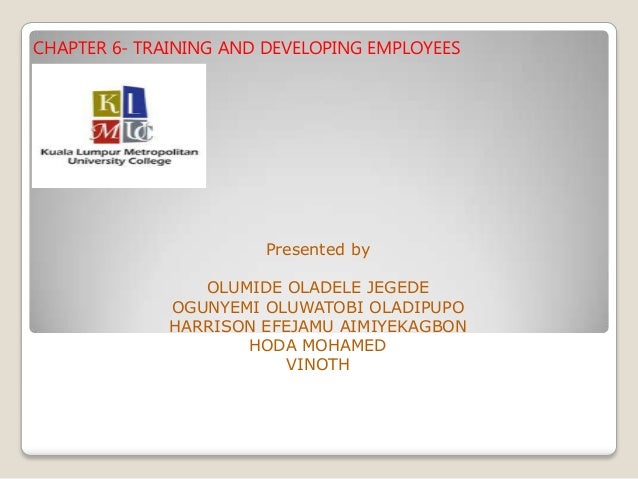 CHAPTER 6- TRAINING AND DEVELOPING EMPLOYEES

KL
MUC
Kuala Lumpur Metropolitan
University College

Presented by

OLUMIDE OLADELE JEGEDE
OGUNYEMI OLUWATOBI OLADIPUPO
HARRISON EFEJAMU AIMIYEKAGBON
HODA MOHAMED
VINOTH